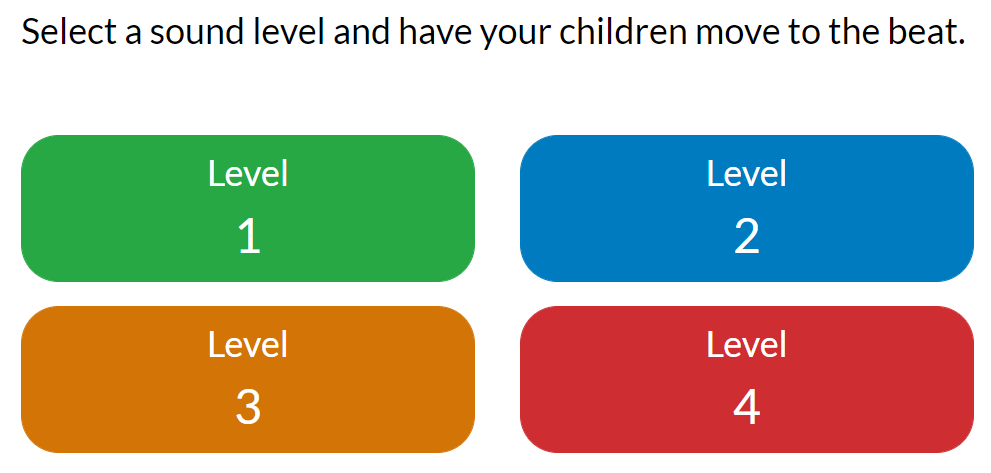 Select a sound level and have your children move to the beat.

Level
1

Level
2

Level
3

Level
4